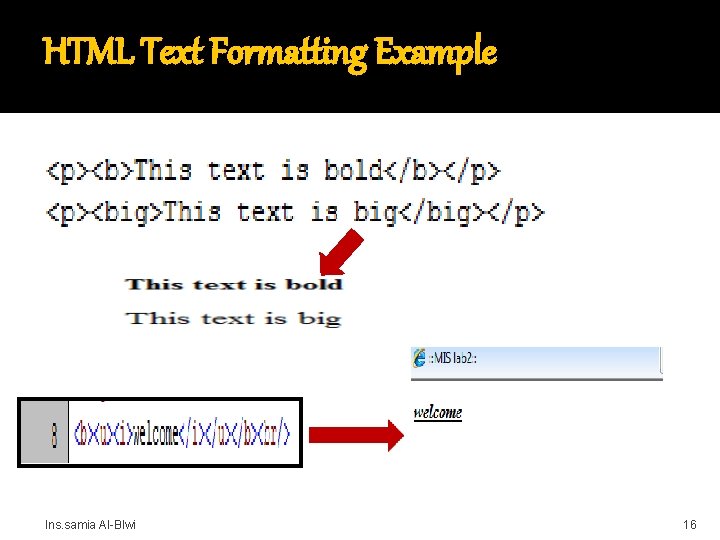 HTML Text Formatting Example

<p><b>This text is bold</b></p>
<p><big>This text is big</big></p>

This text is bold

This text is big

:MIS lab2:

8 <b><u><i>welcome</i></u></b><br/>

welcome

Ins.samia Al-Blwi

16